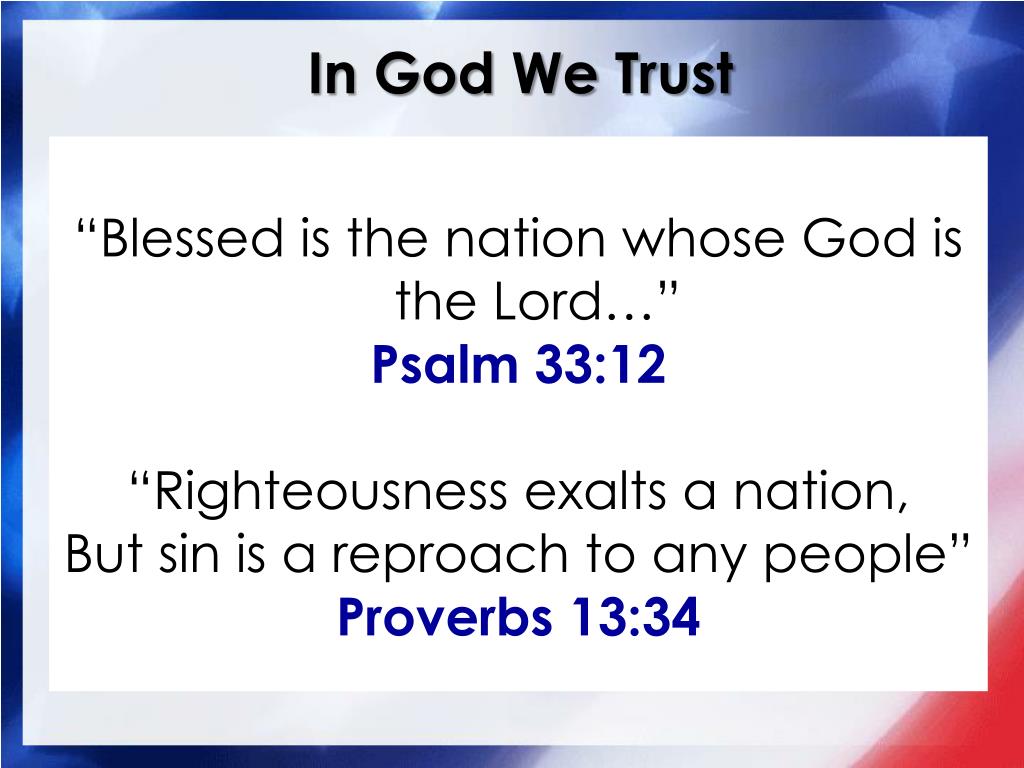 In God We Trust

“Blessed is the nation whose God is the Lord…”
Psalm 33:12

“Righteousness exalts a nation,
But sin is a reproach to any people”
Proverbs 13:34